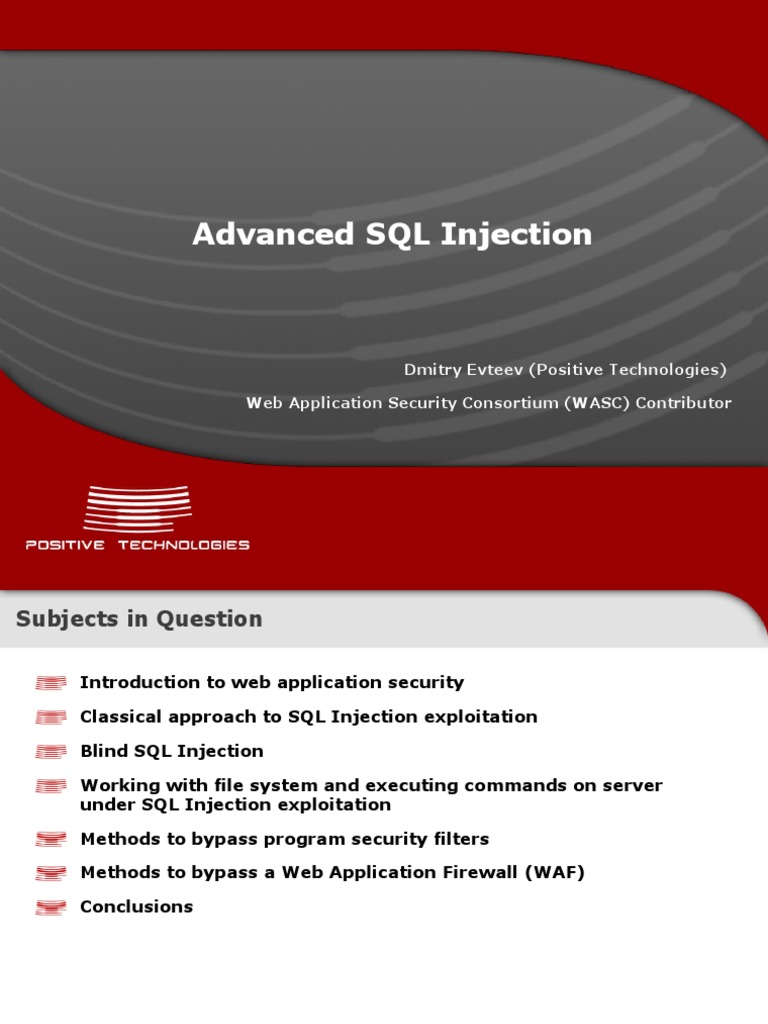 Advanced SQL Injection

Dmitry Evteev (Positive Technologies)

Web Application Security Consortium (WASC) Contributor

POSITIVE TECHNOLOGIES

Subjects in Question

Introduction to web application security

Classical approach to SQL Injection exploitation

Blind SQL Injection

Working with file system and executing commands on server under SQL Injection exploitation

Methods to bypass program security filters

Methods to bypass a Web Application Firewall (WAF)

Conclusions